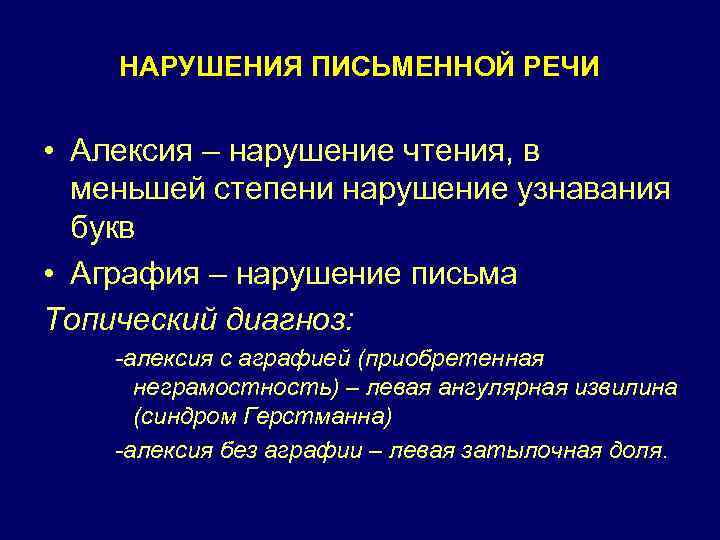 НАРУШЕНИЯ ПИСЬМЕННОЙ РЕЧИ

• Алексия – нарушение чтения, в меньшей степени нарушение узнавания букв
• Аграфия – нарушение письма

Топический диагноз:

-алексия с аграфией (приобретенная неграмостность) – левая ангулярная извилина (синдром Герстманна)

-алексия без аграфии – левая затылочная доля.